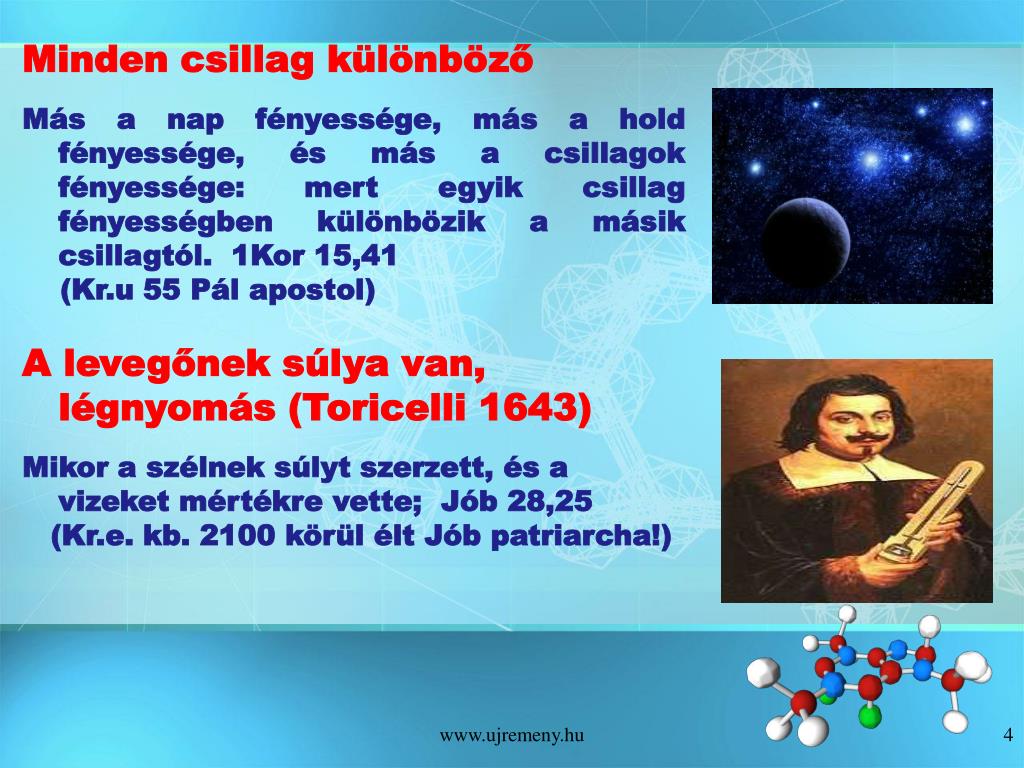 Minden csillag különböző

Más a nap fényessége, más a hold fényessége, és más a csillagok fényessége: mert egyik csillag fényességben különbözik a másik csillagtól. 1Kor 15,41
(Kr.u 55 Pál apostol)

A levegőnek súlya van, légnyomás (Toricelli 1643)

Mikor a szélnek súlyt szerzett, és a vizeket mértékre vette; Jób 28,25
(Kr.e. kb. 2100 körül élt Jób patriarcha!)

www.ujremeny.hu

4